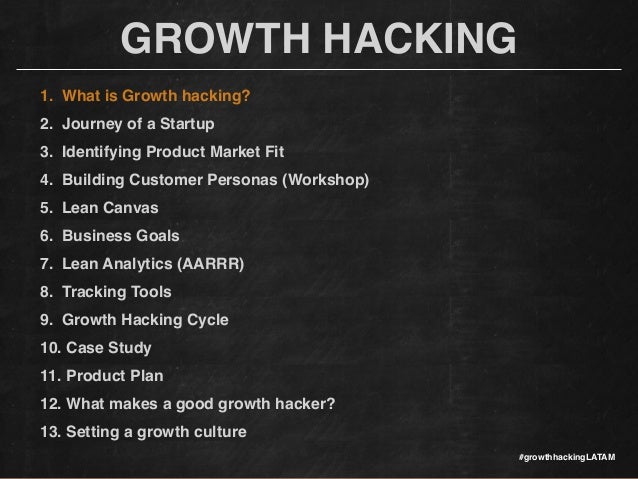 GROWTH HACKING

1. What is Growth hacking?
2. Journey of a Startup
3. Identifying Product Market Fit
4. Building Customer Personas (Workshop)
5. Lean Canvas
6. Business Goals
7. Lean Analytics (AARRR)
8. Tracking Tools
9. Growth Hacking Cycle
10. Case Study
11. Product Plan
12. What makes a good growth hacker?
13. Setting a growth culture

#growthhackingLATAM